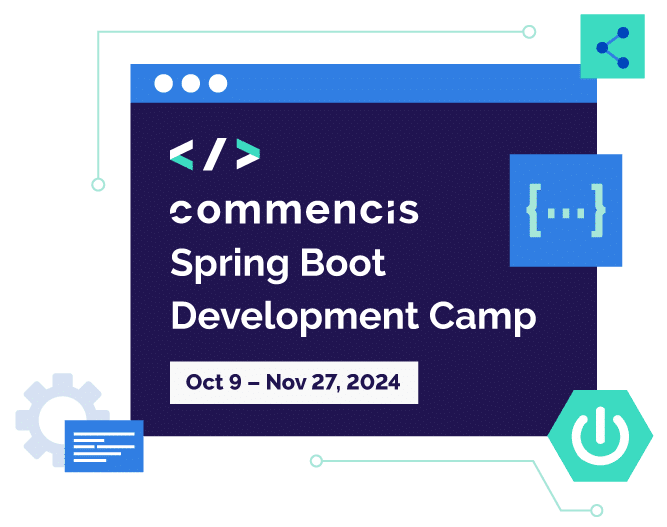 </>

commencis

Spring Boot Development Camp

Oct 9 – Nov 27, 2024

{...}